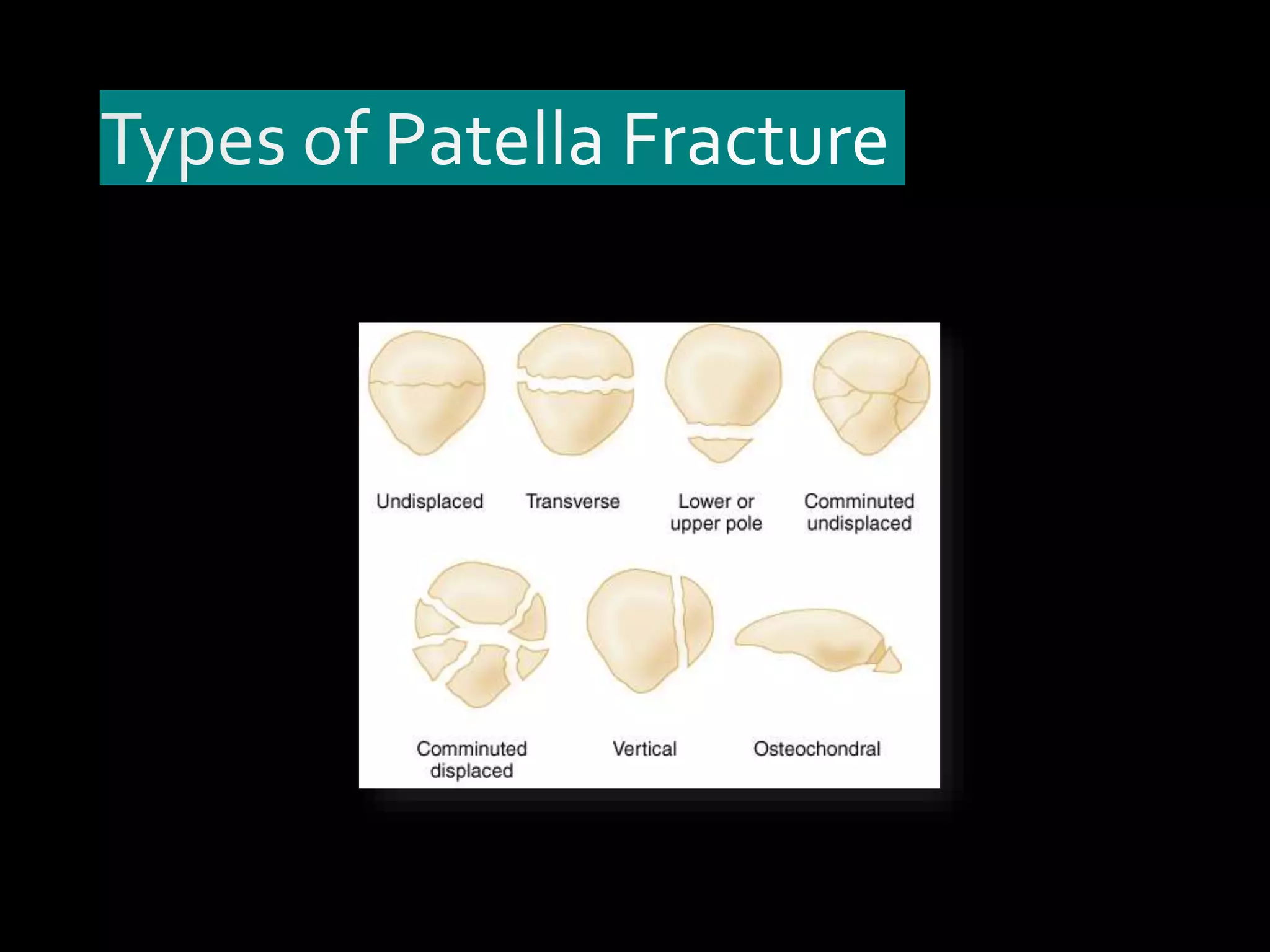 Types of Patella Fracture

Undisplaced

Transverse

Lower or upper pole

Comminuted undisplaced

Comminuted displaced

Vertical

Osteochondral